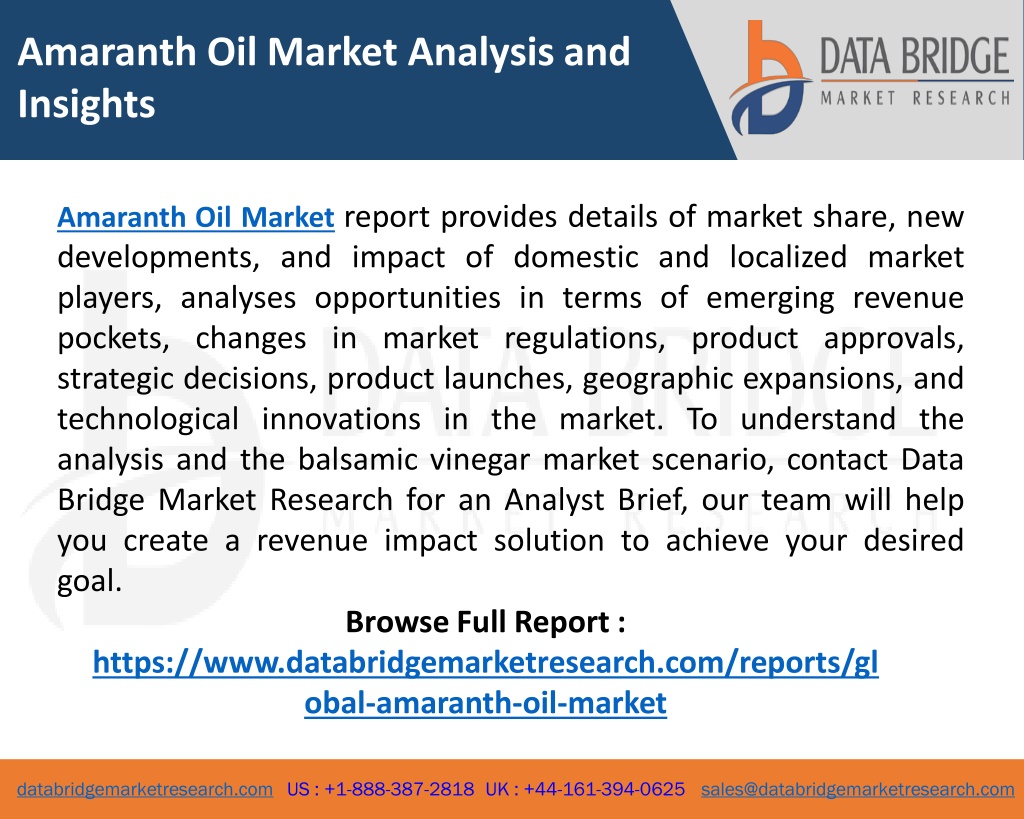 Amaranth Oil Market Analysis and Insights

DATA BRIDGE
MARKET RESEARCH

Amaranth Oil Market report provides details of market share, new developments, and impact of domestic and localized market players, analyses opportunities in terms of emerging revenue pockets, changes in market regulations, product approvals, strategic decisions, product launches, geographic expansions, and technological innovations in the market. To understand the analysis and the balsamic vinegar market scenario, contact Data Bridge Market Research for an Analyst Brief, our team will help you create a revenue impact solution to achieve your desired goal.

Browse Full Report :
https://www.databridgemarketresearch.com/reports/global-amaranth-oil-market

databridgemarketresearch.com US : +1-888-387-2818 UK : +44-161-394-0625 sales@databridgemarketresearch.com